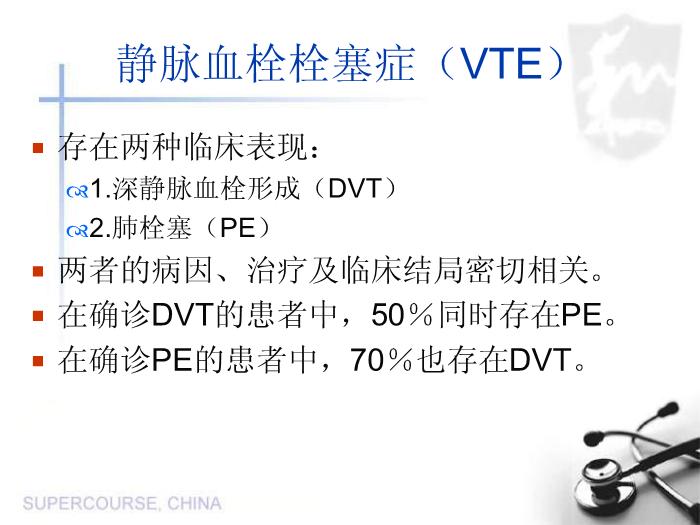 静脉血栓栓塞症（VTE）

存在两种临床表现：

1.深静脉血栓形成（DVT）

2.肺栓塞（PE）

两者的病因、治疗及临床结局密切相关。

在确诊DVT的患者中，50％同时存在PE。

在确诊PE的患者中，70％也存在DVT。

SUPERCOURSE, CHINA